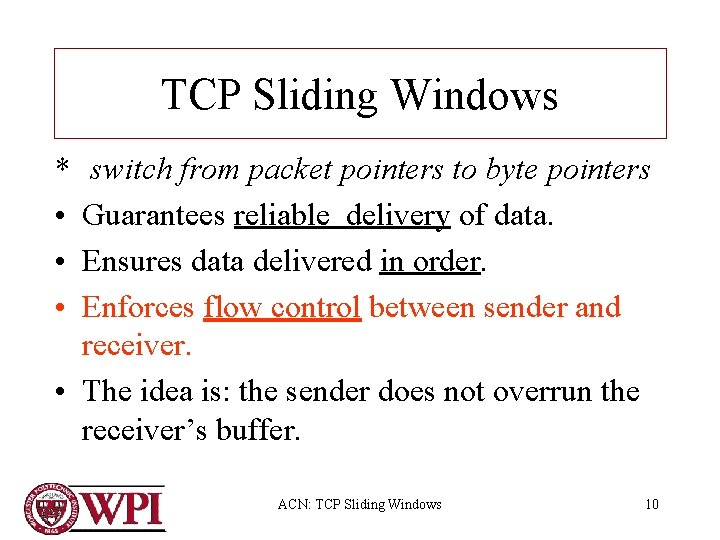 TCP Sliding Windows

* switch from packet pointers to byte pointers

• Guarantees reliable delivery of data.

• Ensures data delivered in order.

• Enforces flow control between sender and receiver.

• The idea is: the sender does not overrun the receiver's buffer.

WORCESTER POLYTECHNIC INSTITUTE 1865 WPI

ACN: TCP Sliding Windows

10